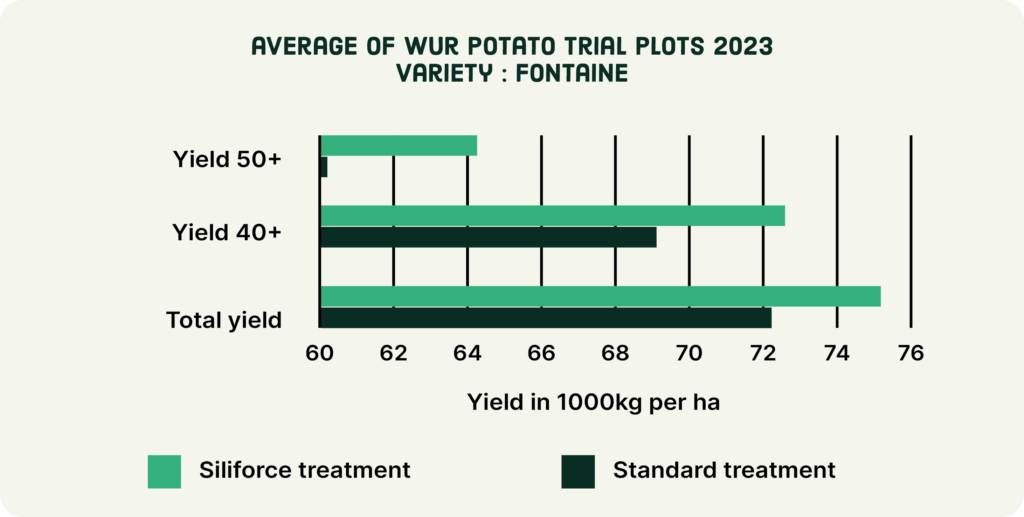 AVERAGE OF WUR POTATO TRIAL PLOTS 2023
VARIETY : FONTAINE

Yield 50+

Yield 40+

Total yield

60 62 64 66 68 70 72 74 76

Yield in 1000kg per ha

Siliforce treatment

Standard treatment